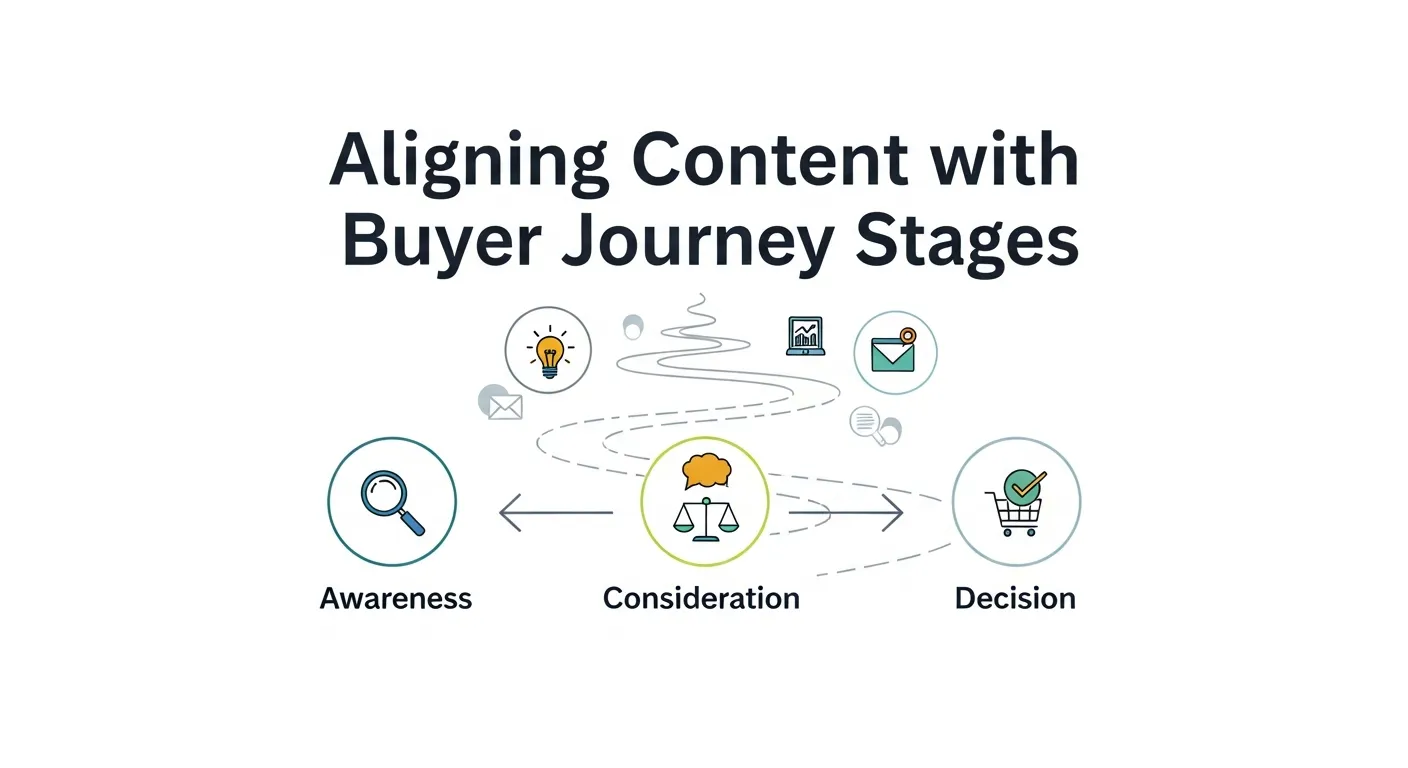 Aligning Content with Buyer Journey Stages

Awareness

Consideration

Decision